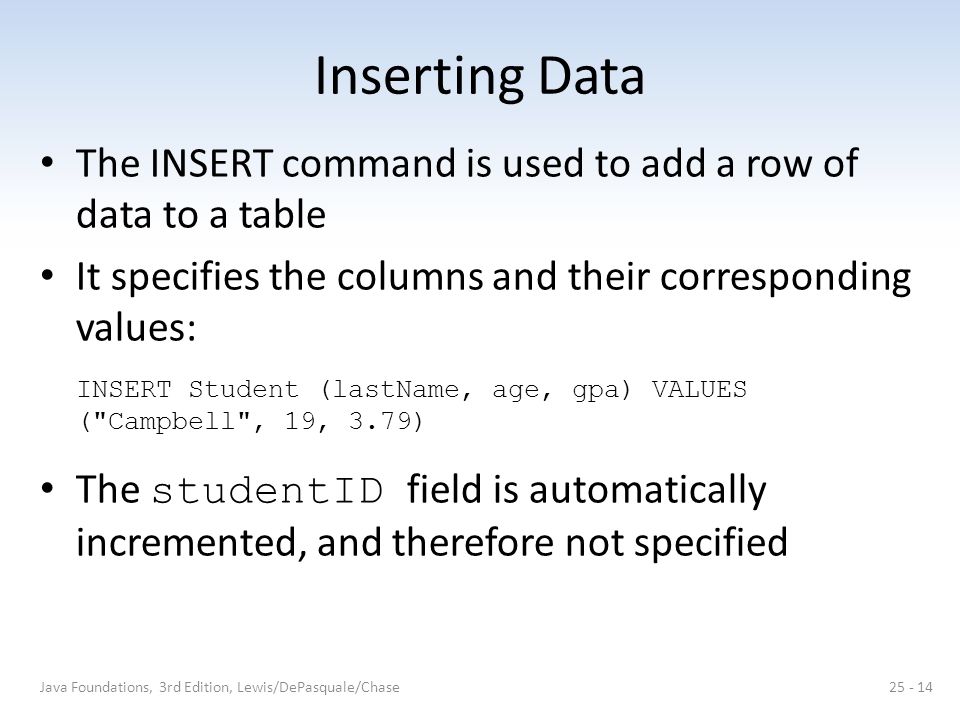 Inserting Data

• The INSERT command is used to add a row of data to a table

• It specifies the columns and their corresponding values:

INSERT Student (lastName, age, gpa) VALUES ("Campbell", 19, 3.79)

• The studentID field is automatically incremented, and therefore not specified

Java Foundations, 3rd Edition, Lewis/DePasquale/Chase

25 - 14